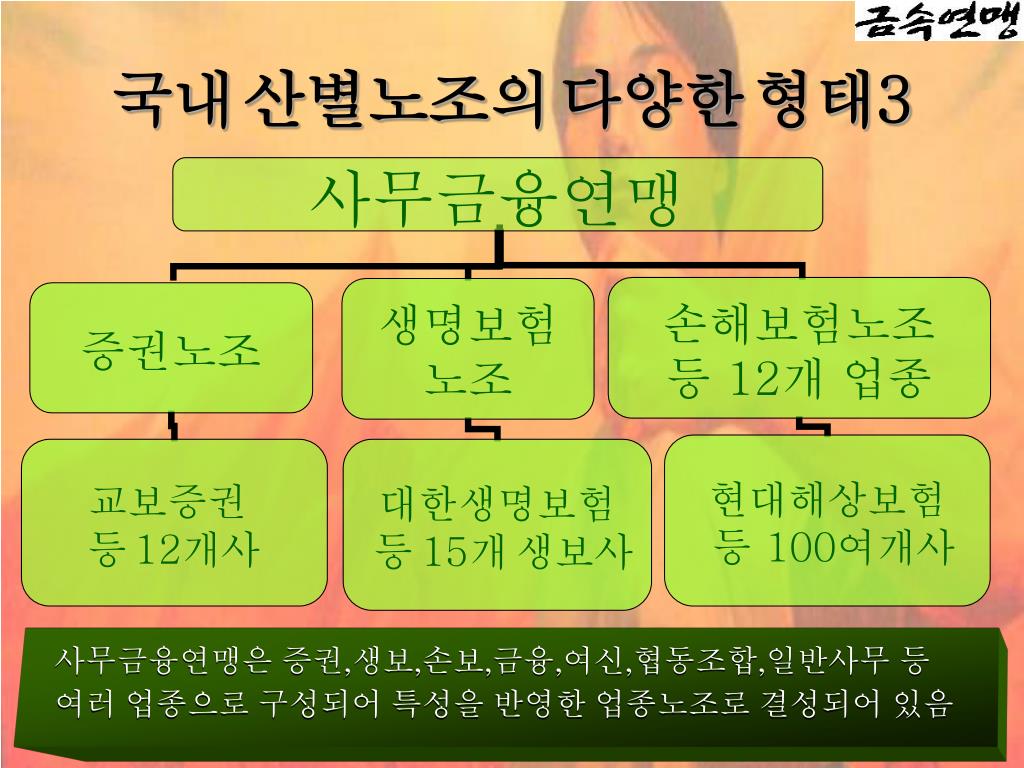 금속연맹

국내 산별노조의 다양한 형태3

사무금융연맹

증권노조

생명보험 노조

손해보험노조 등 12개 업종

교보증권 등 12개사

대한생명보험 등 15개 생보사

현대해상보험 등 100여개사

사무금융연맹은 증권,생보,손보,금융,여신,협동조합,일반사무 등 여러 업종으로 구성되어 특성을 반영한 업종노조로 결성되어 있음